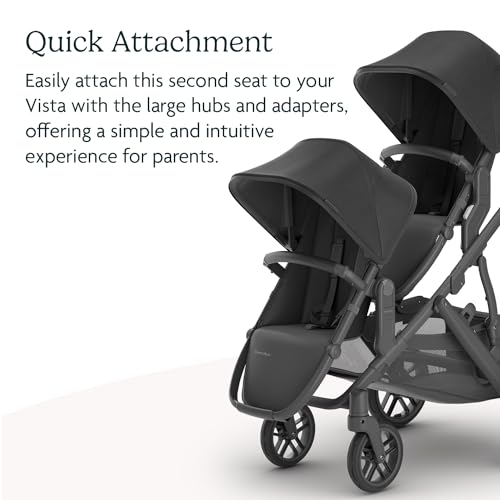 Quick Attachment

Easily attach this second seat to your Vista with the large hubs and adapters, offering a simple and intuitive experience for parents.